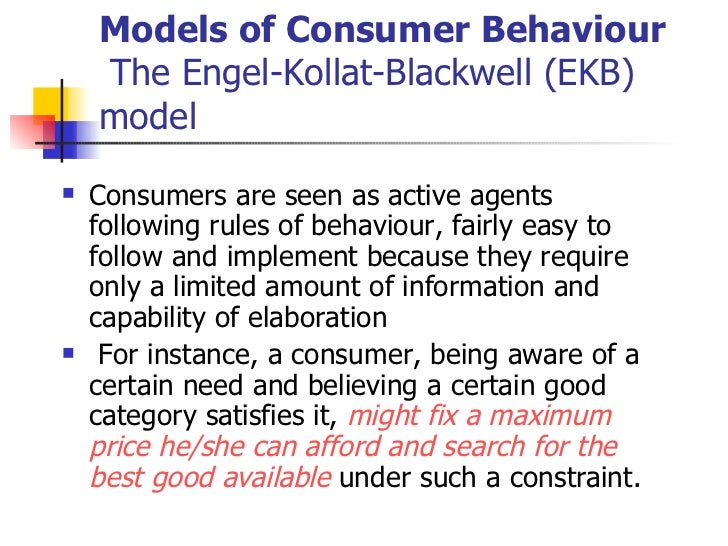 Models of Consumer Behaviour
The Engel-Kollat-Blackwell (EKB) model

Consumers are seen as active agents following rules of behaviour, fairly easy to follow and implement because they require only a limited amount of information and capability of elaboration

For instance, a consumer, being aware of a certain need and believing a certain good category satisfies it, might fix a maximum price he/she can afford and search for the best good available under such a constraint.